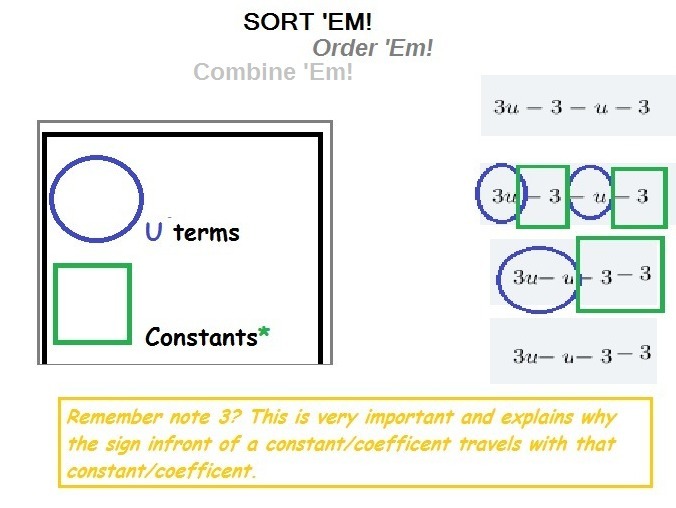 SORT 'EM!
Order 'Em!
Combine 'Em!

U terms

Constants*

$3u - 3 - u - 3$

$3u - 3 - u - 3$

$3u - u - 3 - 3$

$3u - u - 3 - 3$

Remember note 3? This is very important and explains why the sign infront of a constant/coefficent travels with that constant/coefficent.